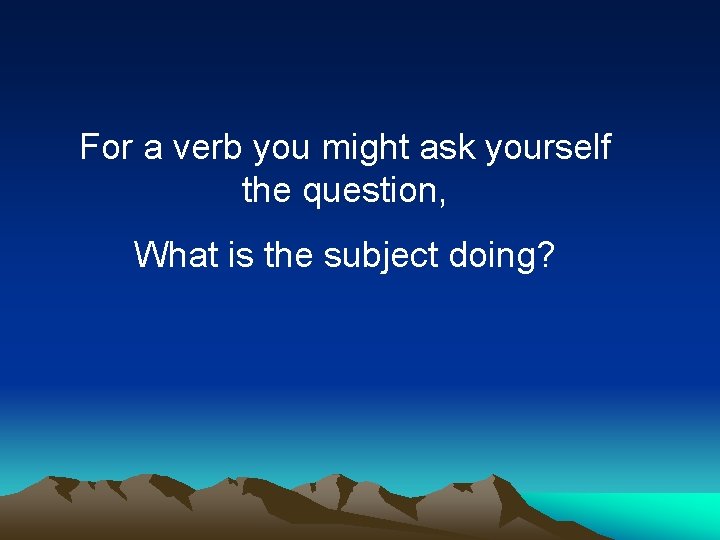 For a verb you might ask yourself the question,

What is the subject doing?